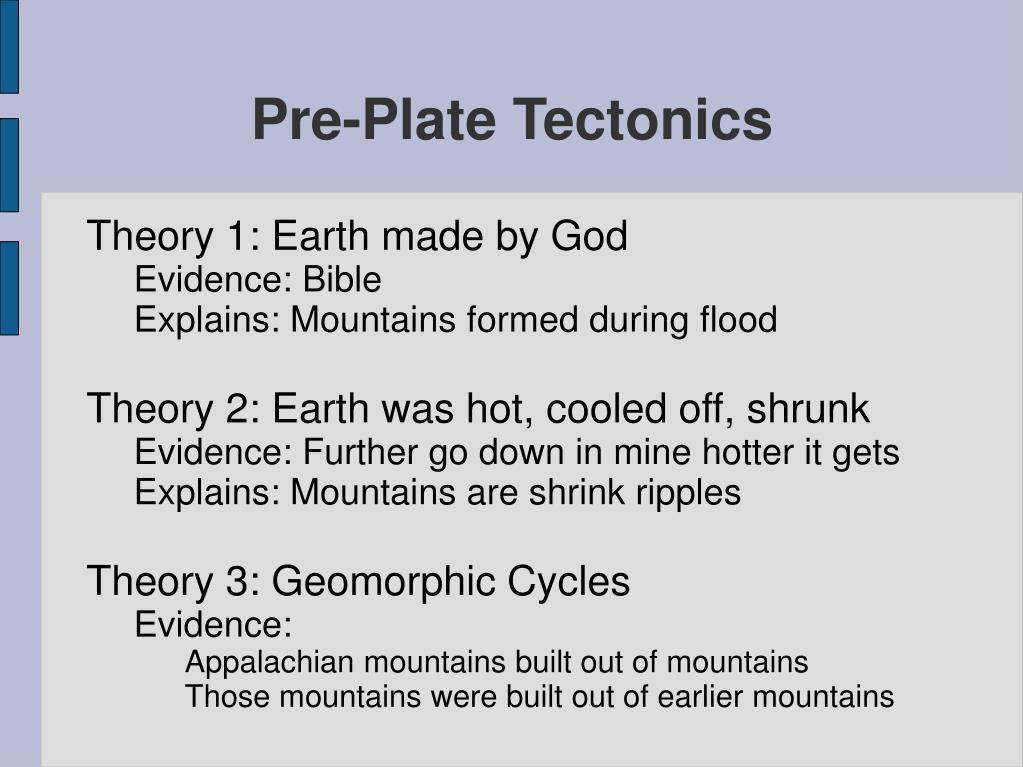 Pre-Plate Tectonics

Theory 1: Earth made by God
Evidence: Bible
Explains: Mountains formed during flood

Theory 2: Earth was hot, cooled off, shrunk
Evidence: Further go down in mine hotter it gets
Explains: Mountains are shrink ripples

Theory 3: Geomorphic Cycles
Evidence:
Appalachian mountains built out of mountains
Those mountains were built out of earlier mountains